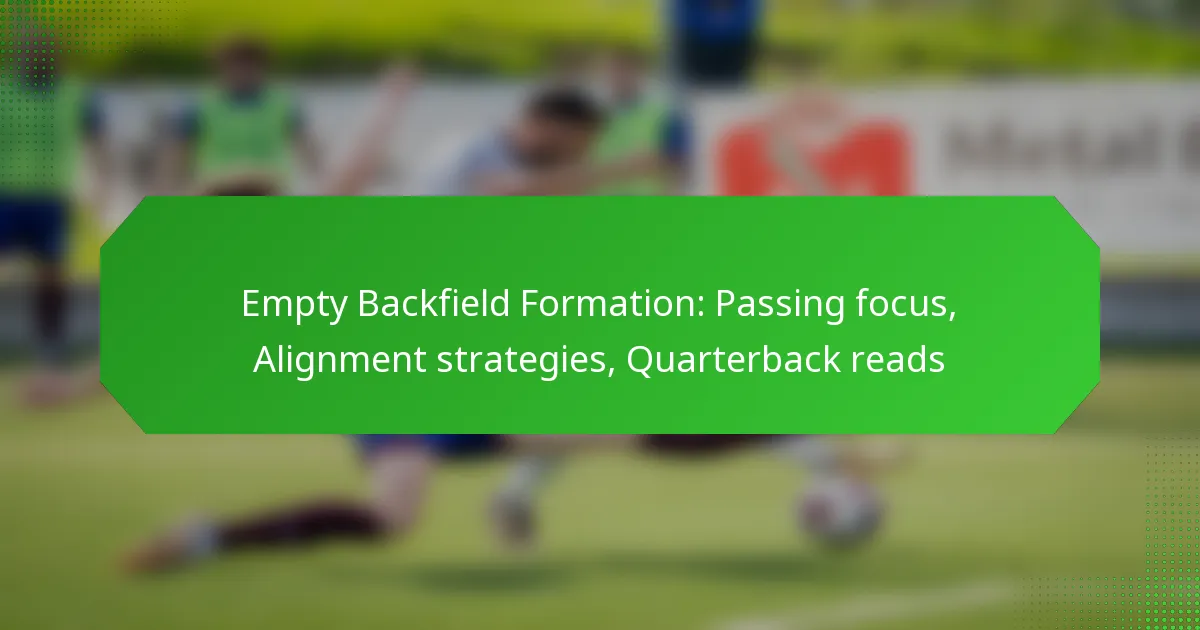 Empty Backfield Formation: Passing focus, Alignment strategies, Quarterback reads